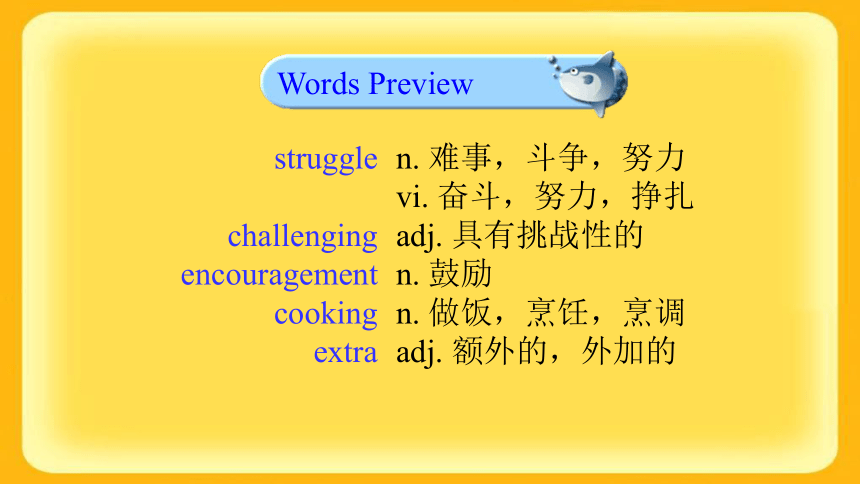 Words Preview

struggle n. 难事，斗争，努力
vi. 奋斗，努力，挣扎
challenging adj. 具有挑战性的
encouragement n. 鼓励
cooking n. 做饭，烹饪，烹调
extra adj. 额外的，外加的